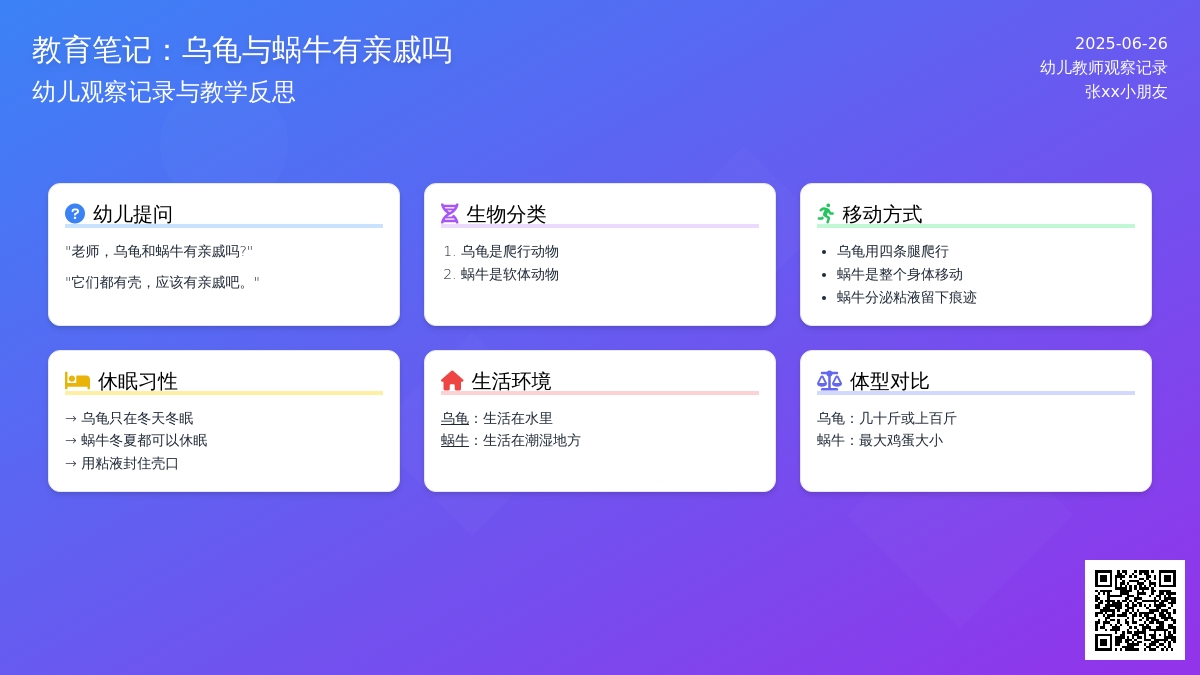 教育笔记：乌龟与蜗牛有亲戚吗
幼儿观察记录与教学反思

2025-06-26
幼儿教师观察记录
张xx小朋友

幼儿提问
"老师，乌龟和蜗牛有亲戚吗?"
"它们都有壳，应该有亲戚吧。"

生物分类
1. 乌龟是爬行动物
2. 蜗牛是软体动物

移动方式
• 乌龟用四条腿爬行
• 蜗牛是整个身体移动
• 蜗牛分泌粘液留下痕迹

休眠习性
→ 乌龟只在冬天冬眠
→ 蜗牛冬夏都可以休眠
→ 用粘液封住壳口

生活环境
乌龟：生活在水里
蜗牛：生活在潮湿地方

体型对比
乌龟：几十斤或上百斤
蜗牛：最大鸡蛋大小